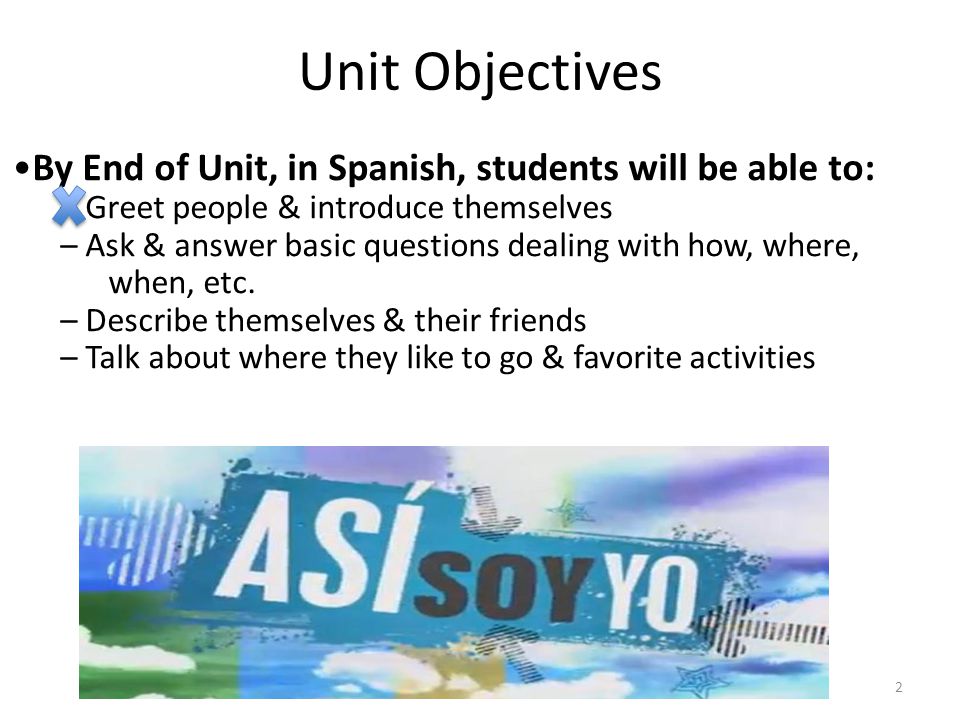 Unit Objectives

•By End of Unit, in Spanish, students will be able to:

Greet people & introduce themselves

– Ask & answer basic questions dealing with how, where, when, etc.

– Describe themselves & their friends

– Talk about where they like to go & favorite activities

ASÍ SOY YO

2